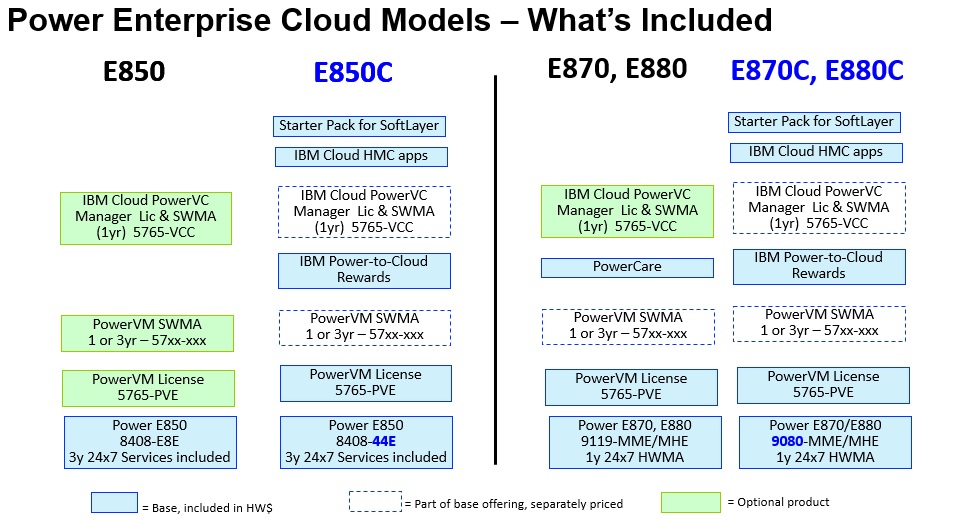 Power Enterprise Cloud Models – What's Included

E850

IBM Cloud PowerVC Manager Lic & SWMA (1yr) 5765-VCC

PowerVM SWMA 1 or 3yr – 57xx-xxx

PowerVM License 5765-PVE

Power E850 8408-E8E 3y 24x7 Services included

E850C

Starter Pack for SoftLayer

IBM Cloud HMC apps

IBM Cloud PowerVC Manager Lic & SWMA (1yr) 5765-VCC

IBM Power-to-Cloud Rewards

PowerVM SWMA 1 or 3yr – 57xx-xxx

PowerVM License 5765-PVE

Power E850 8408-44E 3y 24x7 Services included

E870, E880

IBM Cloud PowerVC Manager Lic & SWMA (1yr) 5765-VCC

PowerCare

PowerVM SWMA 1 or 3yr – 57xx-xxx

PowerVM License 5765-PVE

Power E870, E880 9119-MME/MHE 1y 24x7 HWMA

E870C, E880C

Starter Pack for SoftLayer

IBM Cloud HMC apps

IBM Cloud PowerVC Manager Lic & SWMA (1yr) 5765-VCC

IBM Power-to-Cloud Rewards

PowerVM SWMA 1 or 3yr – 57xx-xxx

PowerVM License 5765-PVE

Power E870/E880 9080-MME/MHE 1y 24x7 HWMA

= Base, included in HW$

= Part of base offering, separately priced

= Optional product